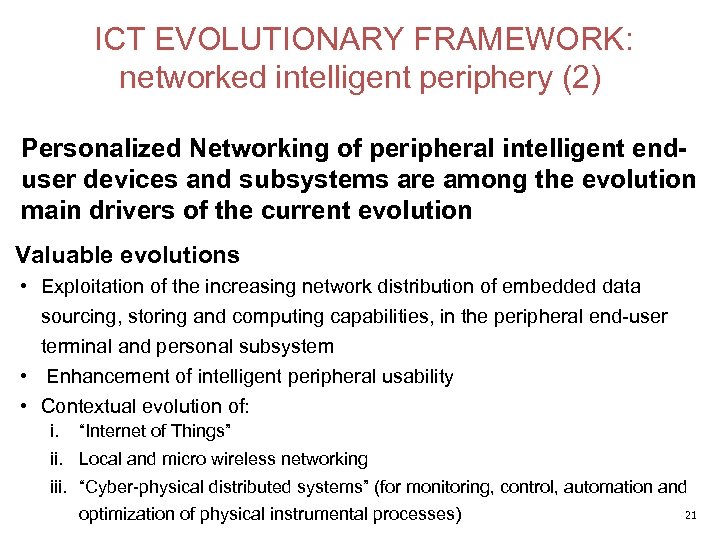 ICT EVOLUTIONARY FRAMEWORK: networked intelligent periphery (2)

Personalized Networking of peripheral intelligent end-user devices and subsystems are among the evolution main drivers of the current evolution

Valuable evolutions

• Exploitation of the increasing network distribution of embedded data sourcing, storing and computing capabilities, in the peripheral end-user terminal and personal subsystem
• Enhancement of intelligent peripheral usability
• Contextual evolution of:
i. “Internet of Things”
ii. Local and micro wireless networking
iii. “Cyber-physical distributed systems” (for monitoring, control, automation and optimization of physical instrumental processes)

21